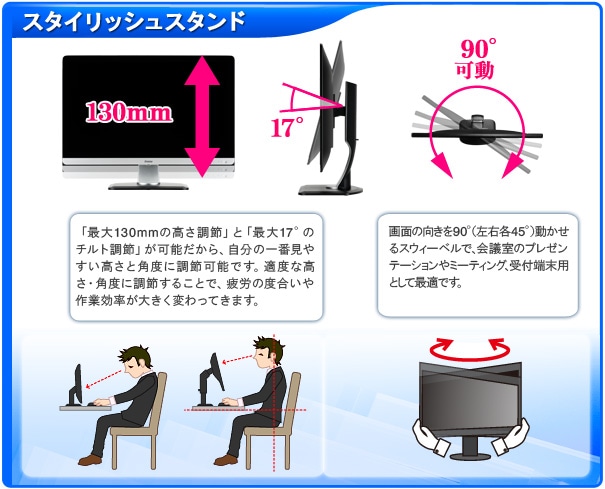 スタイリッシュスタンド

130mm

17°

90°
可動

「最大130mmの高さ調節」と「最大17°のチルト調節」が可能だから、自分の一番見やすい高さと角度に調節可能です。適度な高さ・角度に調節することで、疲労の度合いや作業効率が大きく変わってきます。

画面の向きを90°(左右各45°)動かせるスウィーベルで、会議室のプレゼンテーションやミーティング、受付端末用として最適です。